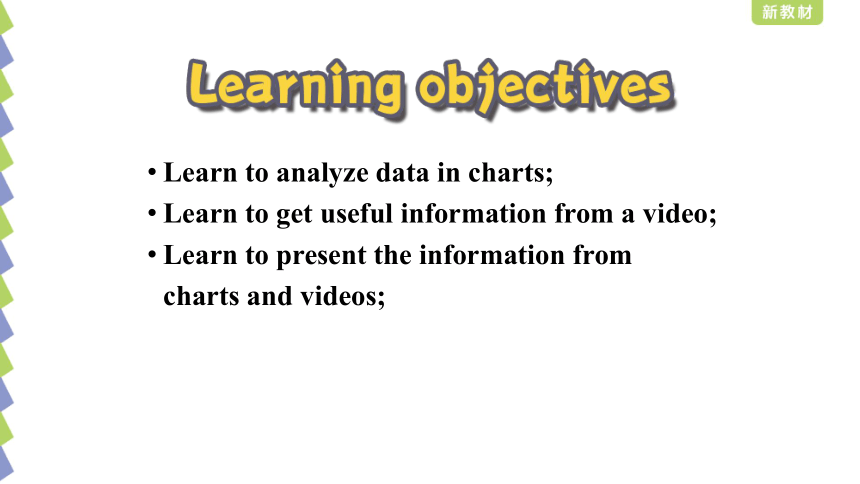 新教材

Learning objectives

• Learn to analyze data in charts;
• Learn to get useful information from a video;
• Learn to present the information from charts and videos;